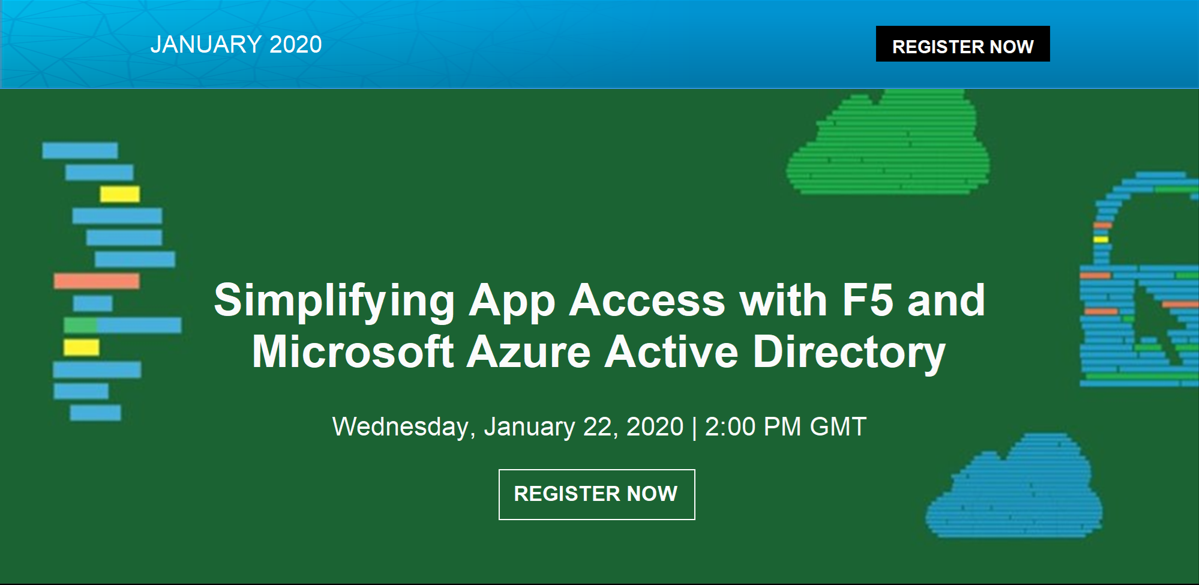 JANUARY 2020

REGISTER NOW

Simplifying App Access with F5 and Microsoft Azure Active Directory

Wednesday, January 22, 2020 | 2:00 PM GMT

REGISTER NOW